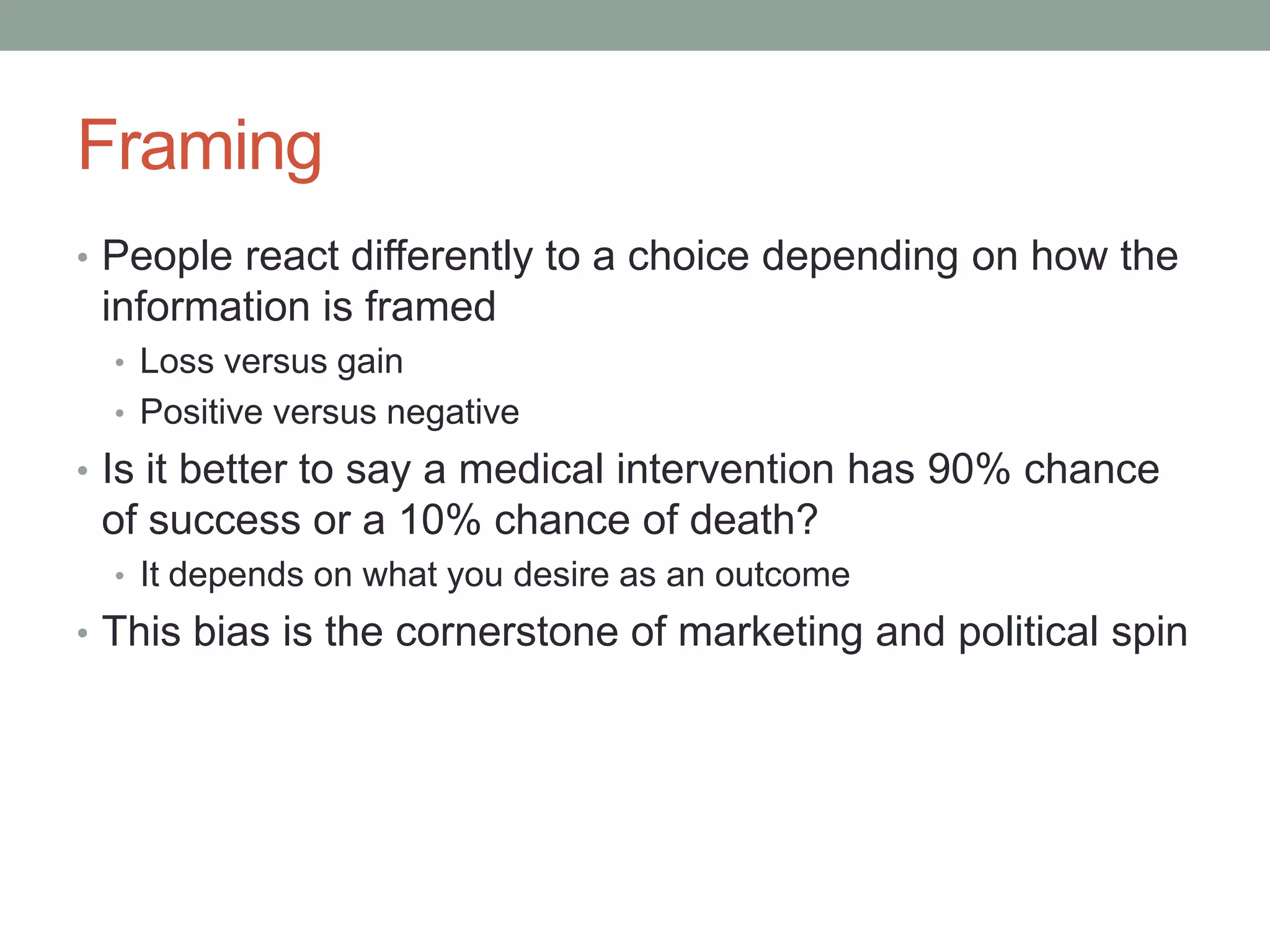 Framing

• People react differently to a choice depending on how the information is framed
  • Loss versus gain
  • Positive versus negative
• Is it better to say a medical intervention has 90% chance of success or a 10% chance of death?
  • It depends on what you desire as an outcome
• This bias is the cornerstone of marketing and political spin